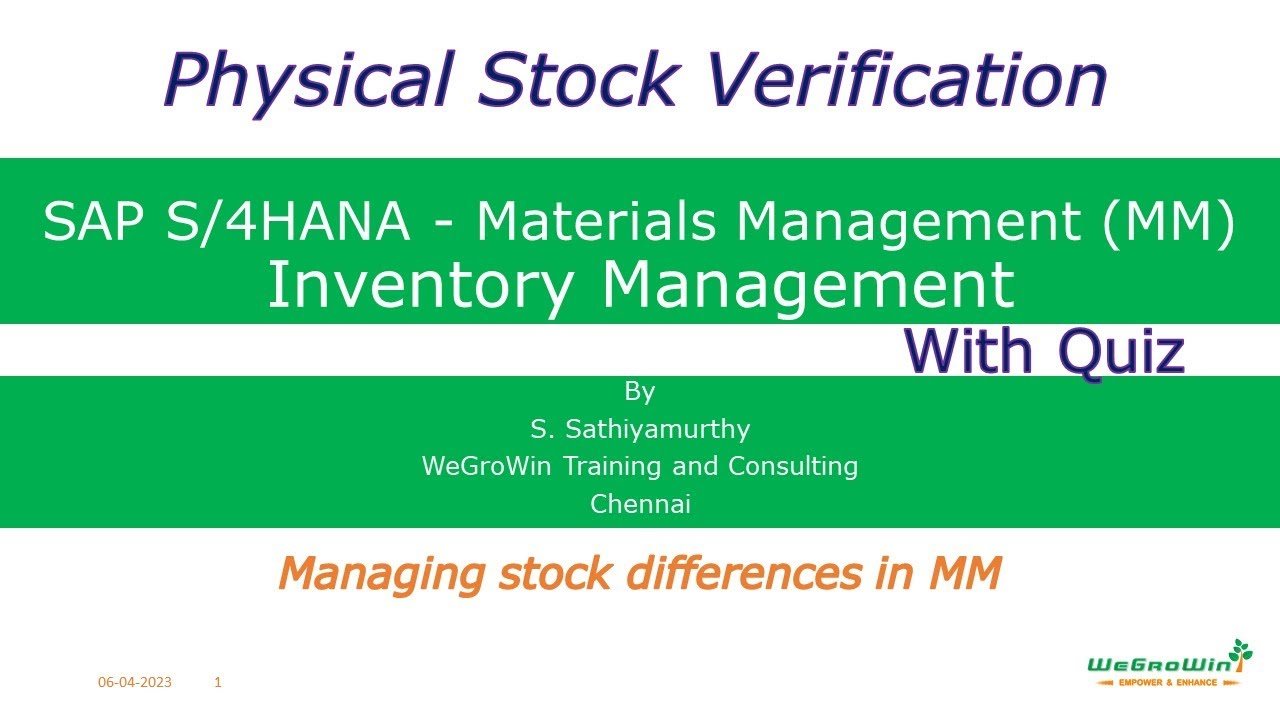 Physical Stock Verification

SAP S/4HANA - Materials Management (MM)
Inventory Management

With Quiz

By
S. Sathiyamurthy
WeGroWin Training and Consulting
Chennai

Managing stock differences in MM

06-04-2023 1

WeGroWin
EMPOWER & ENHANCE